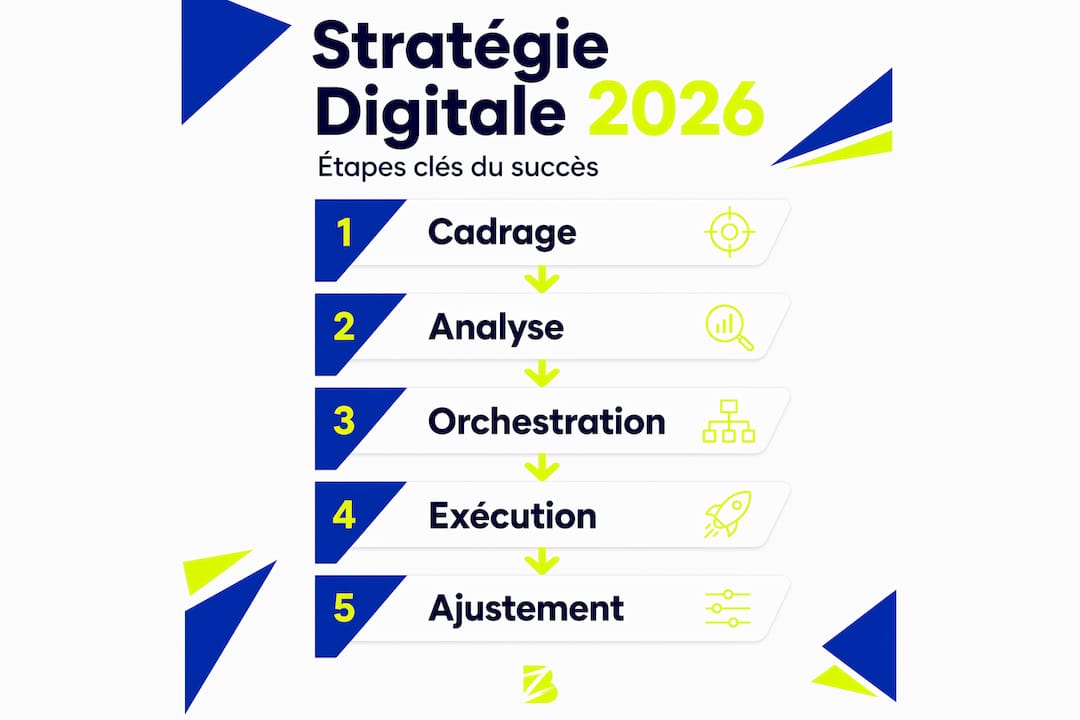 Stratégie Digitale 2026

Étapes clés du succès

1 Cadrage

2 Analyse

3 Orchestration

4 Exécution

5 Ajustement